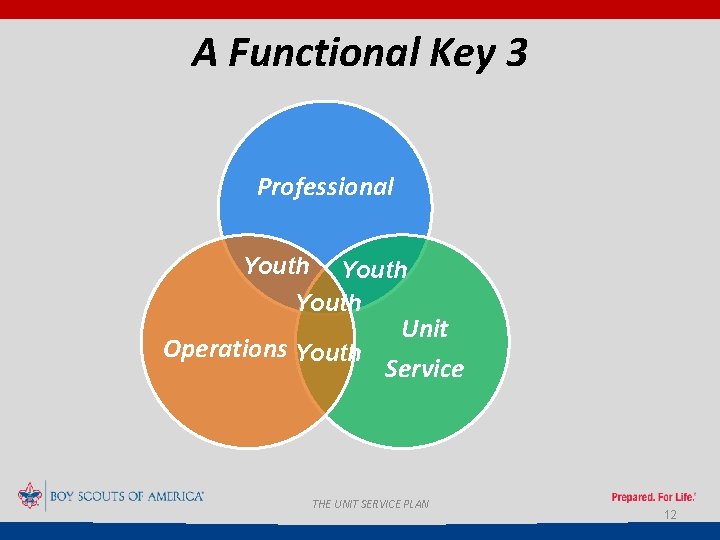 A Functional Key 3

Professional

Youth

Youth

Youth

Operations

Youth

Unit Service

BOY SCOUTS OF AMERICA®

THE UNIT SERVICE PLAN

Prepared. For Life.®

12